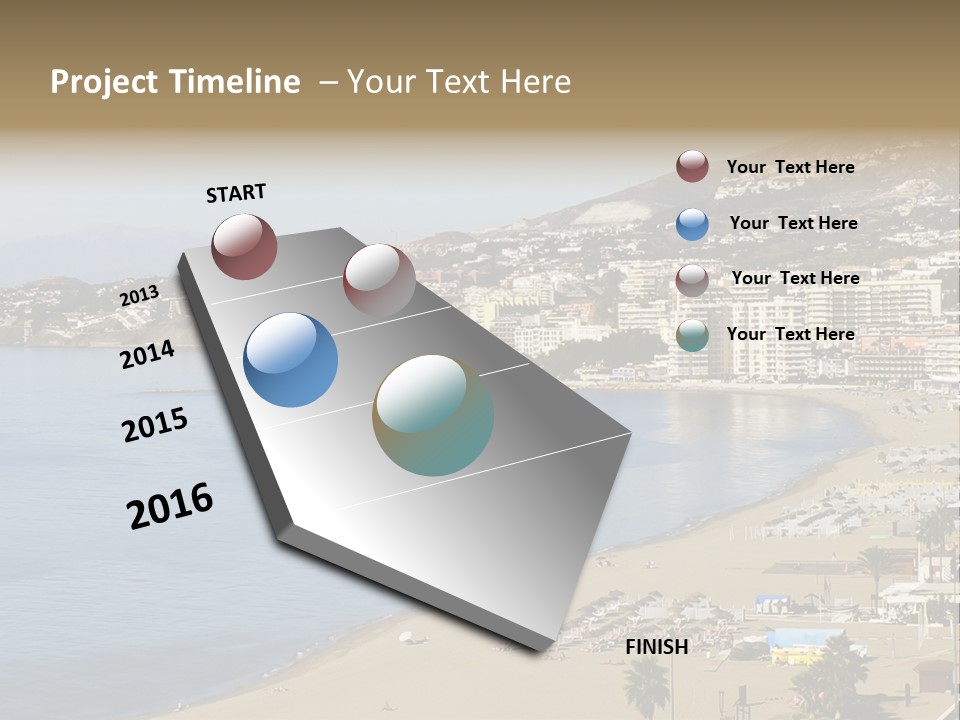 Project Timeline – Your Text Here

START

2013

2014

2015

2016

FINISH

Your Text Here

Your Text Here

Your Text Here

Your Text Here